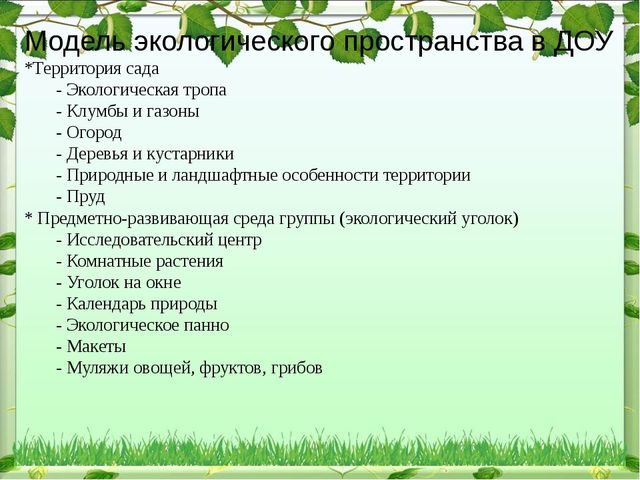 Модель экологического пространства в ДОУ

*Территория сада
- Экологическая тропа
- Клумбы и газоны
- Огород
- Деревья и кустарники
- Природные и ландшафтные особенности территории
- Пруд

* Предметно-развивающая среда группы (экологический уголок)
- Исследовательский центр
- Комнатные растения
- Уголок на окне
- Календарь природы
- Экологическое панно
- Макеты
- Муляжи овощей, фруктов, грибов